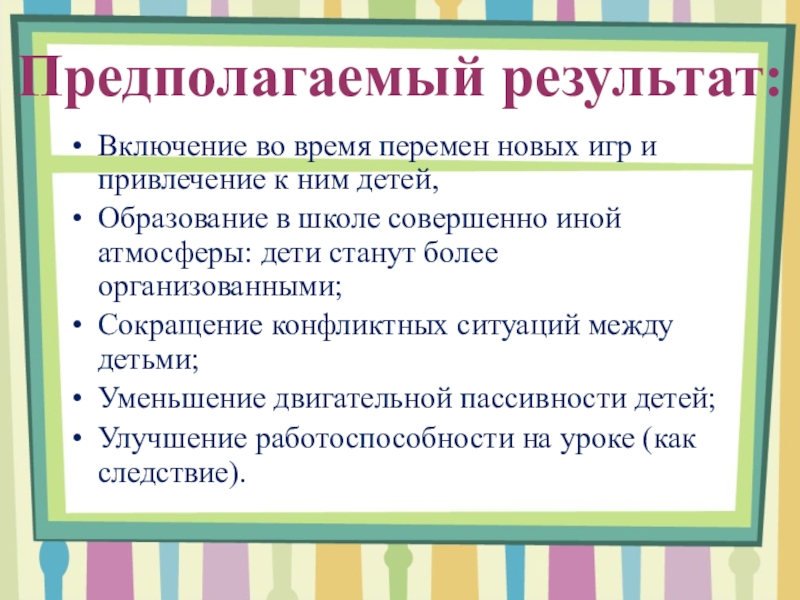 Предполагаемый результат:

• Включение во время перемен новых игр и привлечение к ним детей,
• Образование в школе совершенно иной атмосферы: дети станут более организованными;
• Сокращение конфликтных ситуаций между детьми;
• Уменьшение двигательной пассивности детей;
• Улучшение работоспособности на уроке (как следствие).